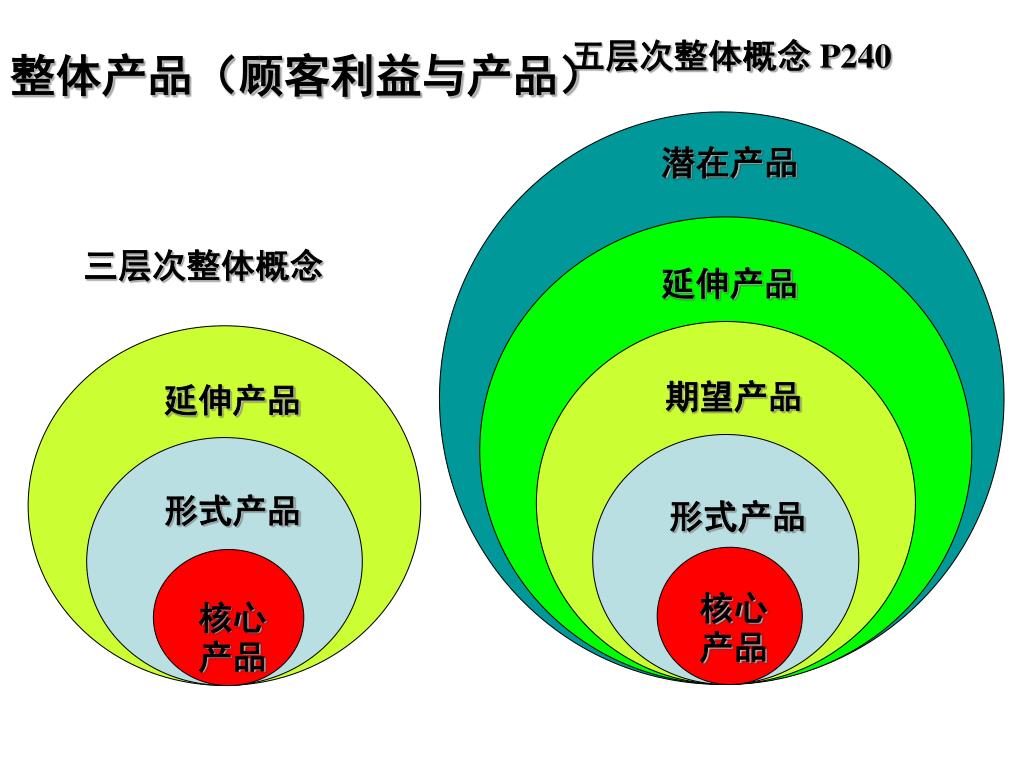 整体产品（顾客利益与产品）

五层次整体概念 P240

三层次整体概念

延伸产品

形式产品

核心产品

潜在产品

延伸产品

期望产品

形式产品

核心产品